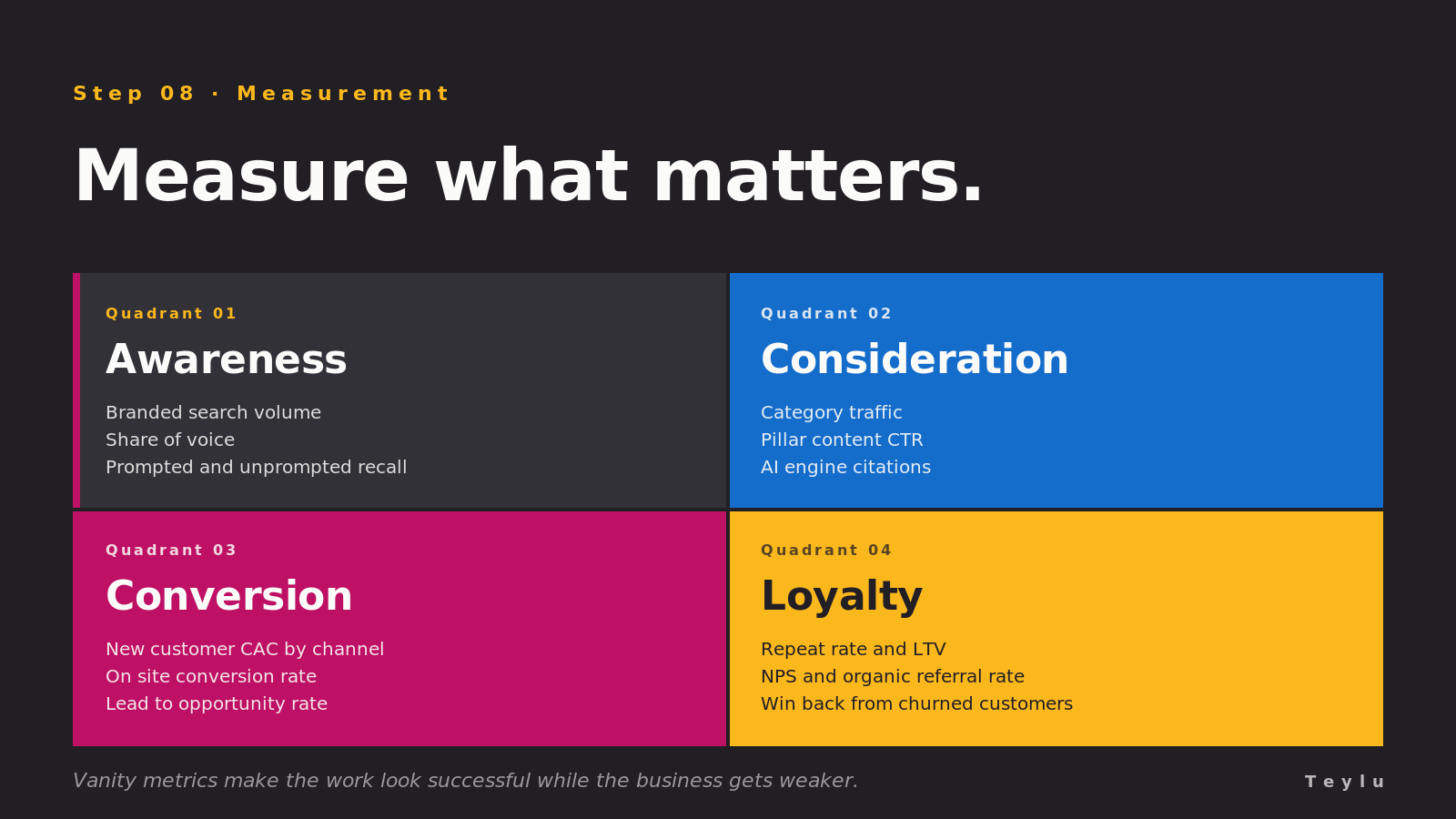 Step 08 · Measurement

Measure what matters.

Quadrant 01
Awareness
Branded search volume
Share of voice
Prompted and unprompted recall

Quadrant 02
Consideration
Category traffic
Pillar content CTR
AI engine citations

Quadrant 03
Conversion
New customer CAC by channel
On site conversion rate
Lead to opportunity rate

Quadrant 04
Loyalty
Repeat rate and LTV
NPS and organic referral rate
Win back from churned customers

Vanity metrics make the work look successful while the business gets weaker.

Teylu